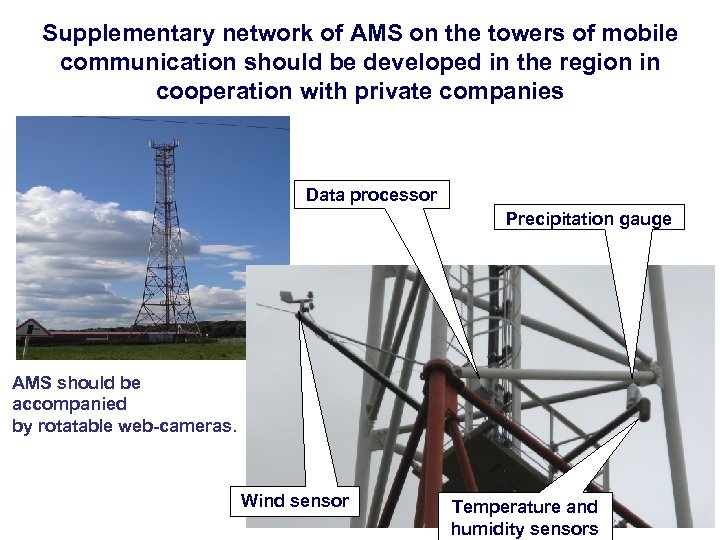 Supplementary network of AMS on the towers of mobile communication should be developed in the region in cooperation with private companies

Data processor

Precipitation gauge

AMS should be accompanied by rotatable web-cameras.

Wind sensor

Temperature and humidity sensors